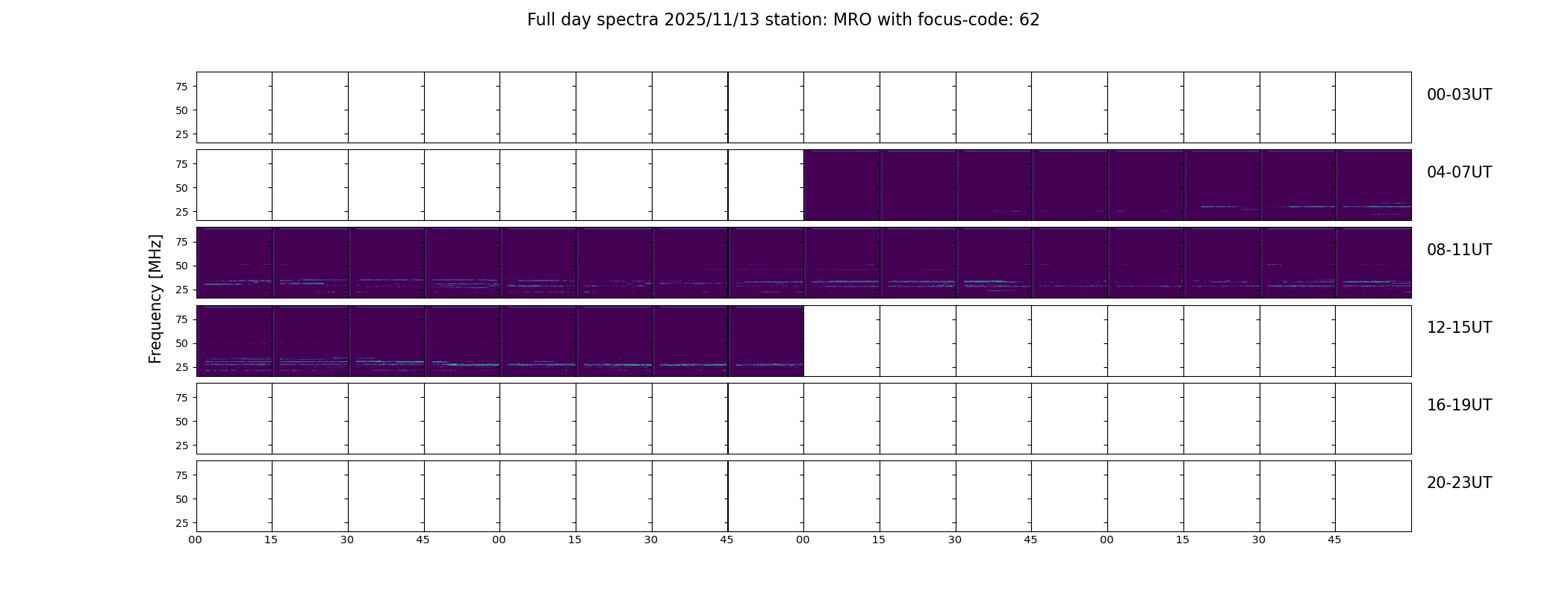 Full day spectra 2025/11/13 station: MRO with focus-code: 62

Frequency [MHz]

75
50
25
00-03UT

75
50
25
04-07UT

75
50
25
08-11UT

75
50
25
12-15UT

75
50
25
16-19UT

75
50
25
20-23UT

00 15 30 45 00 15 30 45 00 15 30 45 00 15 30 45